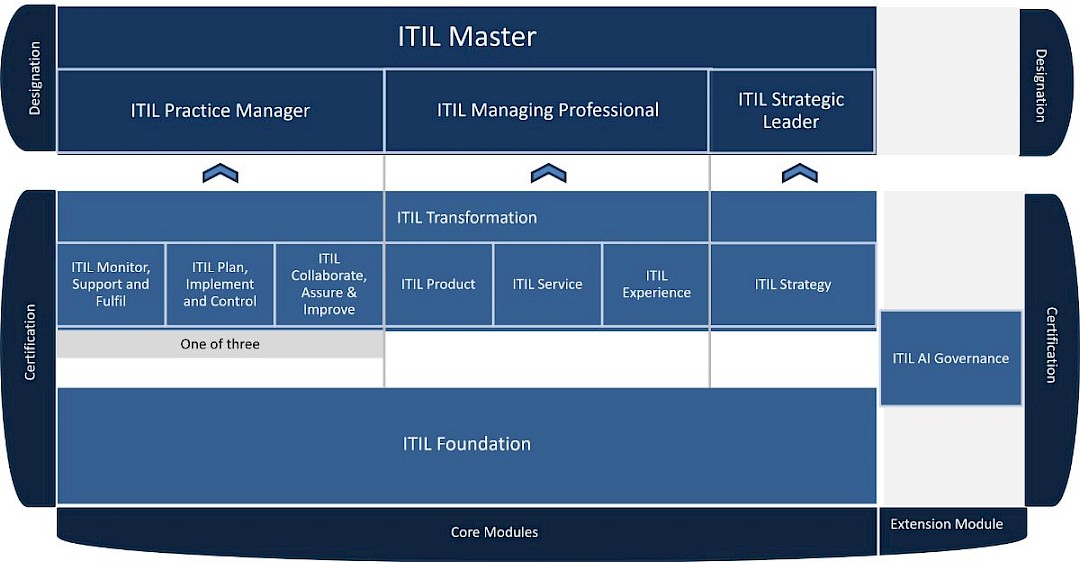 Designation

ITIL Master

ITIL Practice Manager

ITIL Managing Professional

ITIL Strategic Leader

Designation

Certification

ITIL Transformation

ITIL Monitor, Support and Fulfil

ITIL Plan, Implement and Control

ITIL Collaborate, Assure & Improve

ITIL Product

ITIL Service

ITIL Experience

ITIL Strategy

One of three

ITIL AI Governance

Certification

ITIL Foundation

Core Modules

Extension Module